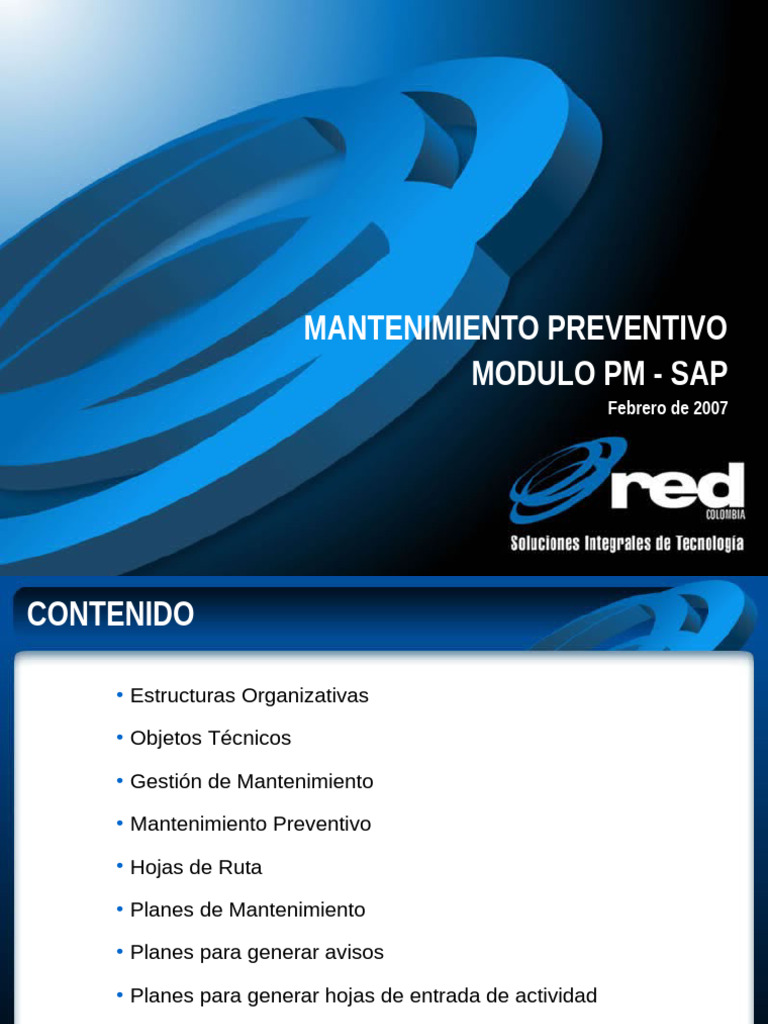 MANTENIMIENTO PREVENTIVO
MODULO PM - SAP

Febrero de 2007

red
COLOMBIA
Soluciones Integrales de Tecnología

CONTENIDO

• Estructuras Organizativas
• Objetos Técnicos
• Gestión de Mantenimiento
• Mantenimiento Preventivo
• Hojas de Ruta
• Planes de Mantenimiento
• Planes para generar avisos
• Planes para generar hojas de entrada de actividad